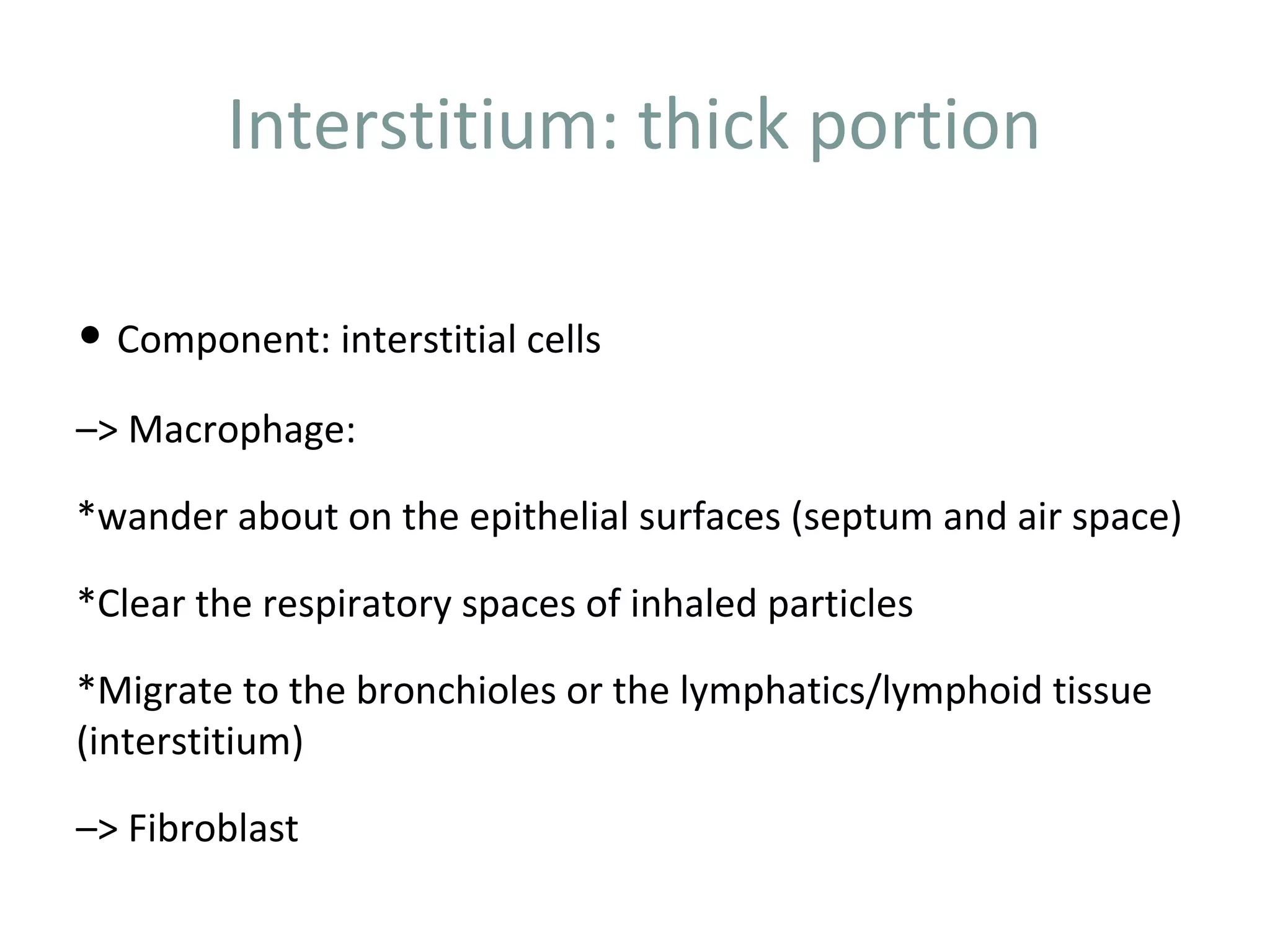 Interstitium: thick portion

• Component: interstitial cells

–> Macrophage:

*wander about on the epithelial surfaces (septum and air space)

*Clear the respiratory spaces of inhaled particles

*Migrate to the bronchioles or the lymphatics/lymphoid tissue (interstitium)

–> Fibroblast